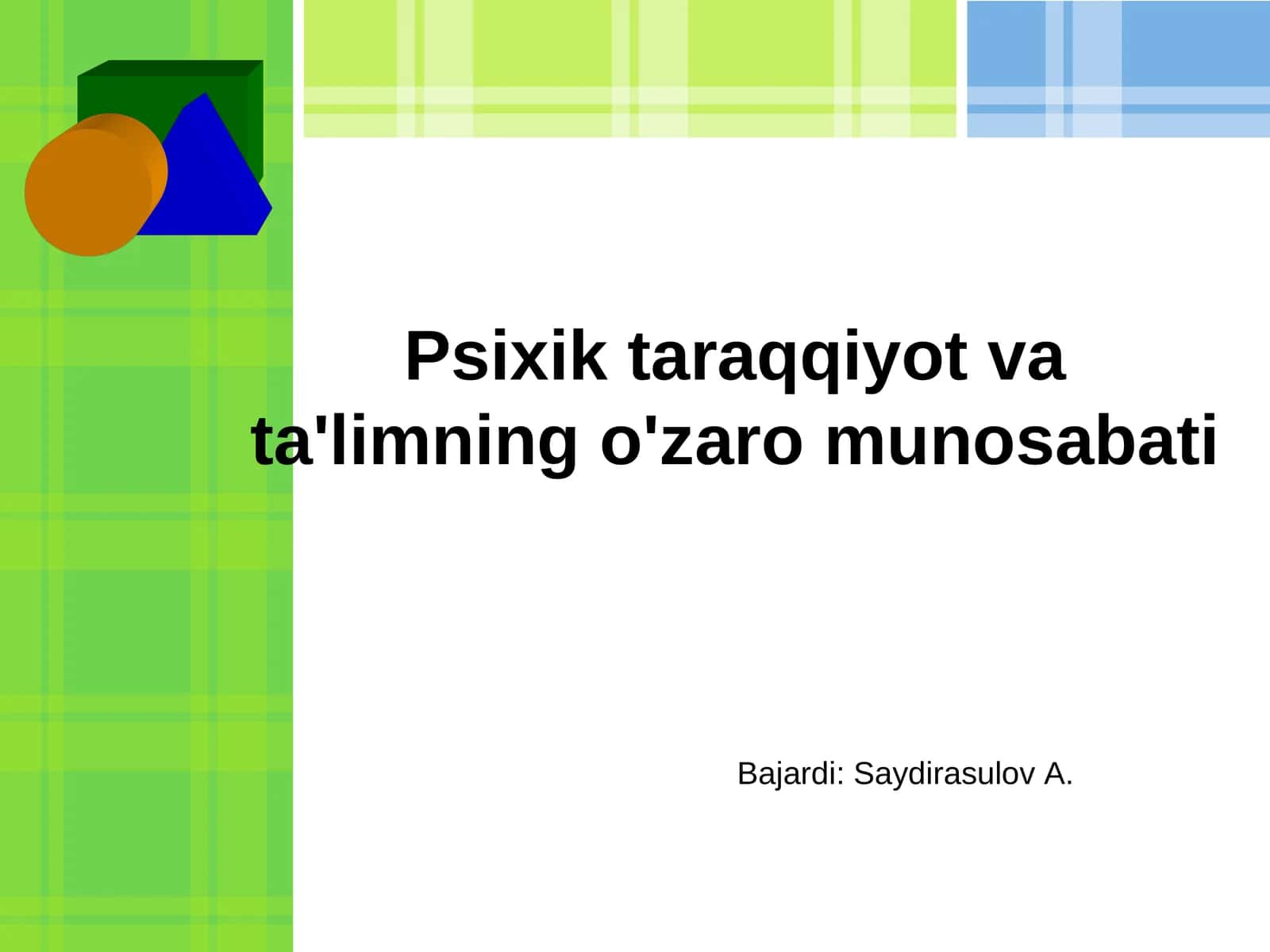 Psixik taraqqiyot va ta'limning o'zaro munosabati

Bajardi: Saydirasulov A.